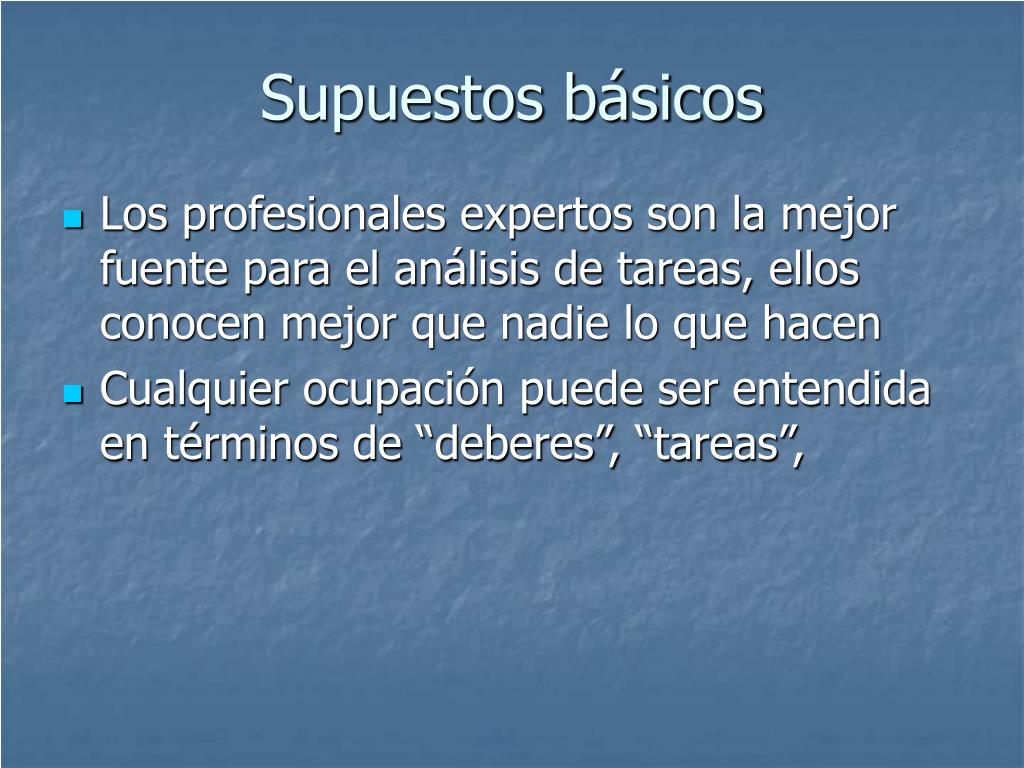 Supuestos básicos

Los profesionales expertos son la mejor fuente para el análisis de tareas, ellos conocen mejor que nadie lo que hacen

Cualquier ocupación puede ser entendida en términos de “deberes”, “tareas”,